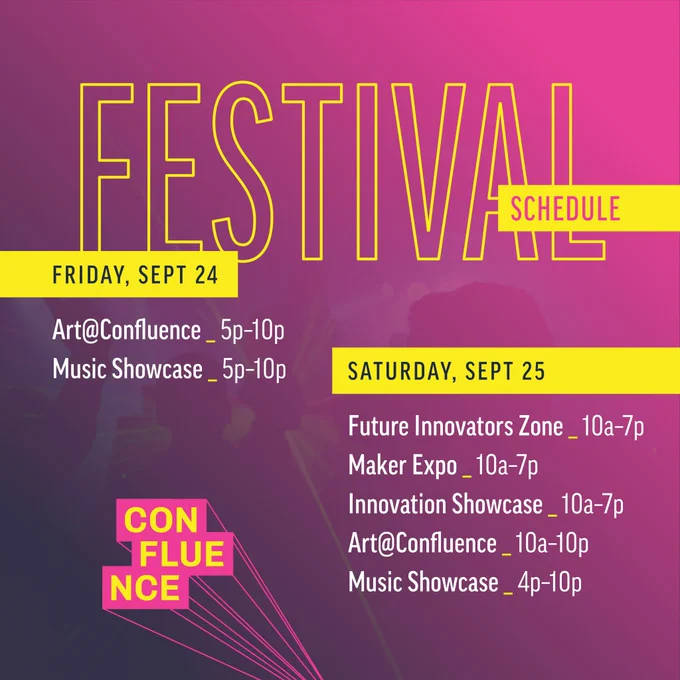 FESTIVAL
SCHEDULE

FRIDAY, SEPT 24

Art@Confluence _ 5p-10p
Music Showcase _ 5p-10p

SATURDAY, SEPT 25

Future Innovators Zone _ 10a-7p
Maker Expo _ 10a-7p
Innovation Showcase _ 10a-7p
Art@Confluence _ 10a-10p
Music Showcase _ 4p-10p

CON
FLUE
NCE